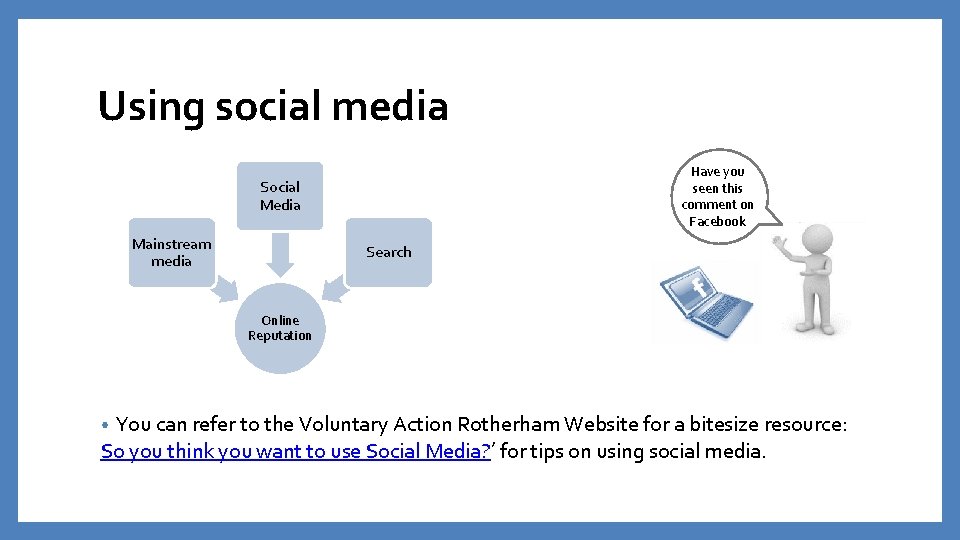 Using social media

Social Media

Mainstream media

Search

Online Reputation

Have you seen this comment on Facebook

f

• You can refer to the Voluntary Action Rotherham Website for a bitesize resource: So you think you want to use Social Media?' for tips on using social media.